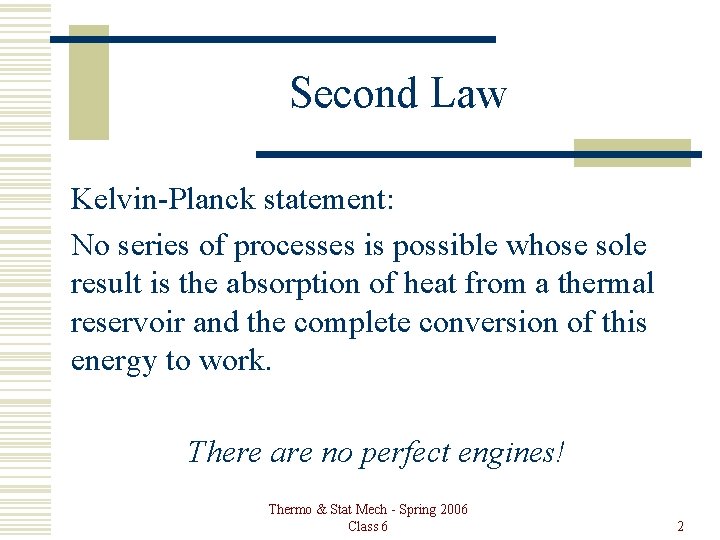 Second Law

Kelvin-Planck statement:

No series of processes is possible whose sole result is the absorption of heat from a thermal reservoir and the complete conversion of this energy to work.

There are no perfect engines!

Thermo & Stat Mech - Spring 2006
Class 6

2